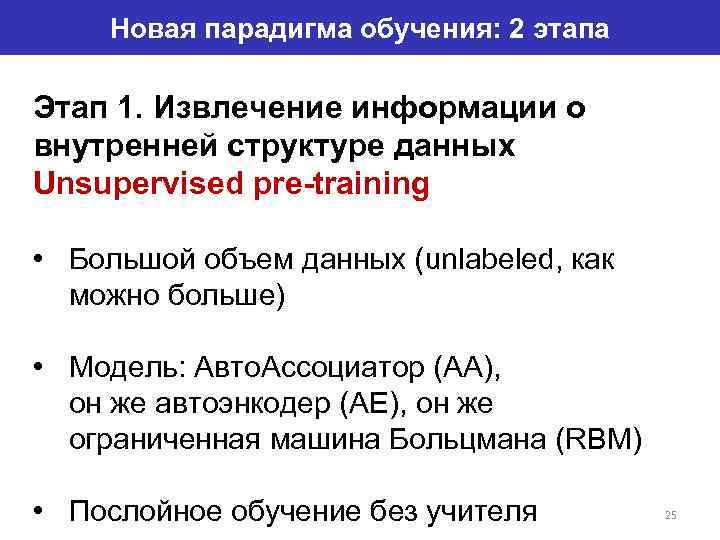 Новая парадигма обучения: 2 этапа

Этап 1. Извлечение информации о внутренней структуре данных
Unsupervised pre-training

• Большой объем данных (unlabeled, как можно больше)

• Модель: АвтоАссоциатор (АА), он же автоэнкодер (АЕ), он же ограниченная машина Больцмана (RBM)

• Послойное обучение без учителя

25